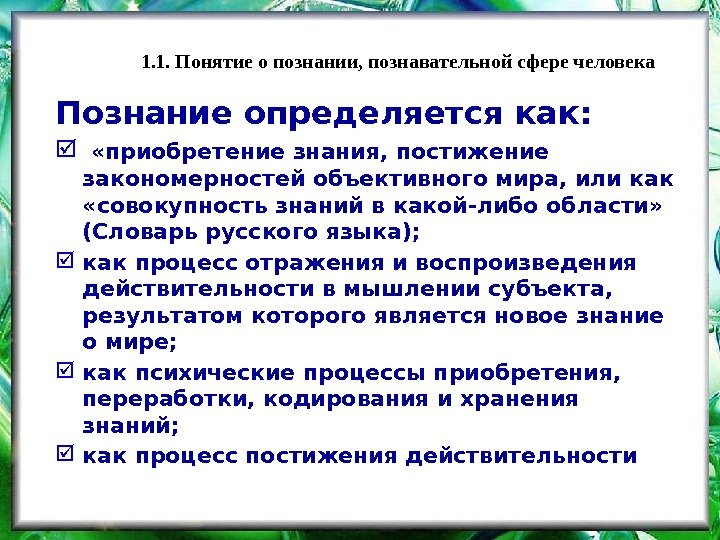 1.1. Понятие о познании, познавательной сфере человека

Познание определяется как:

☑ «приобретение знания, постижение закономерностей объективного мира, или как «совокупность знаний в какой-либо области» (Словарь русского языка);

☑ как процесс отражения и воспроизведения действительности в мышлении субъекта, результатом которого является новое знание о мире;

☑ как психические процессы приобретения, переработки, кодирования и хранения знаний;

☑ как процесс постижения действительности